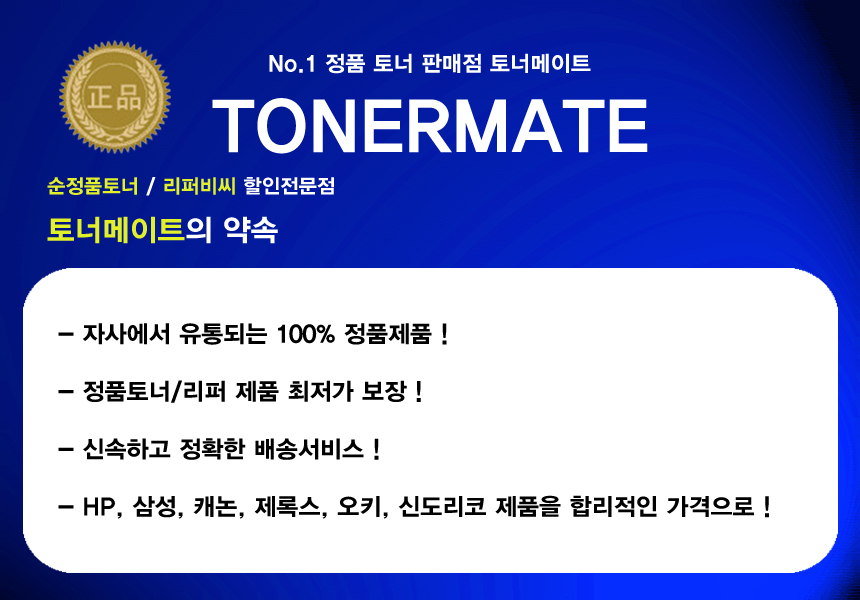 正品

No.1 정품 토너 판매점 토너메이트

TONERMATE

순정품토너 / 리퍼비씨 할인전문점

토너메이트의 약속

– 자사에서 유통되는 100% 정품제품 !

– 정품토너/리퍼 제품 최저가 보장 !

– 신속하고 정확한 배송서비스 !

– HP, 삼성, 캐논, 제록스, 오키, 신도리코 제품을 합리적인 가격으로 !